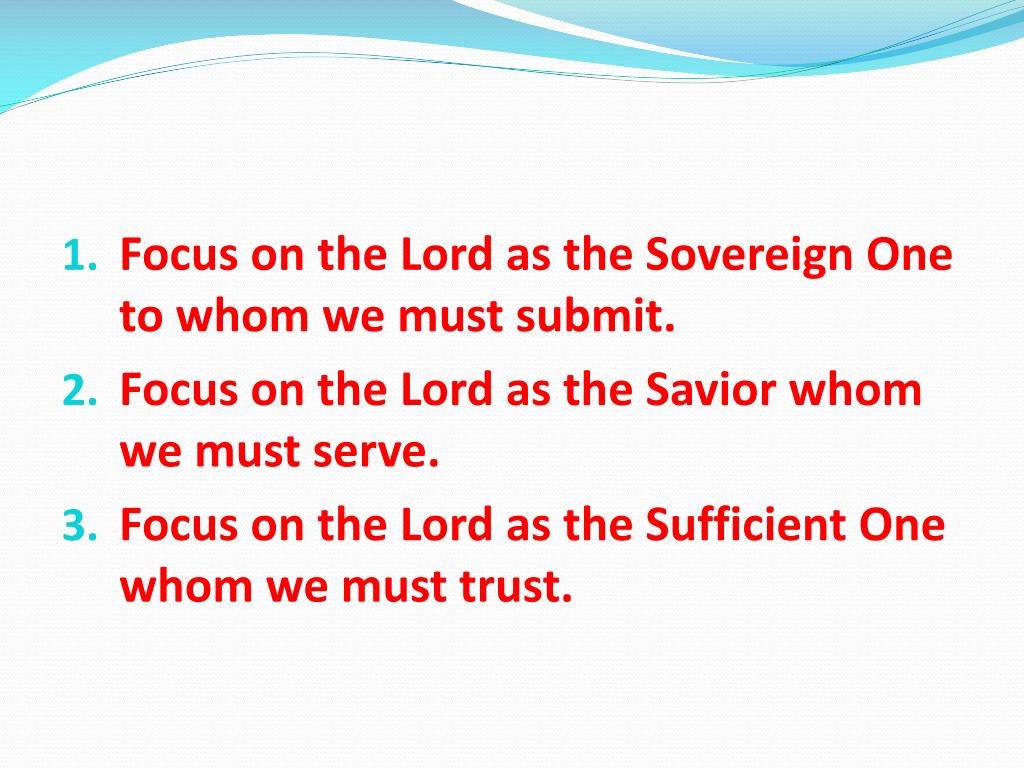 1. Focus on the Lord as the Sovereign One to whom we must submit.
2. Focus on the Lord as the Savior whom we must serve.
3. Focus on the Lord as the Sufficient One whom we must trust.